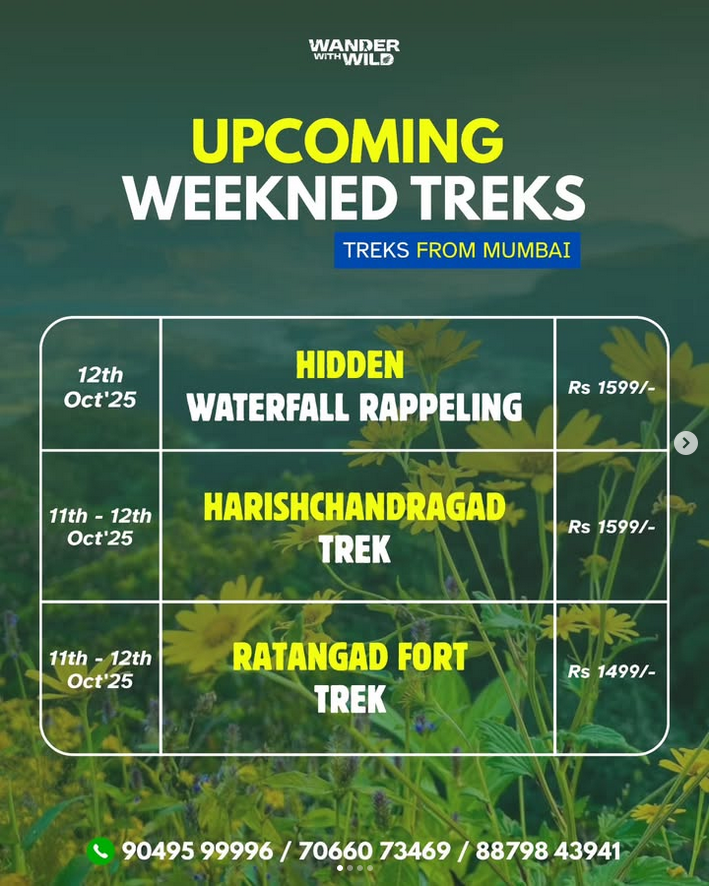 WANDER WITH WILD

UPCOMING
WEEKNED TREKS

TREKS FROM MUMBAI

| 12th Oct'25 | HIDDEN WATERFALL RAPPELING | Rs 1599/- |
|---|---|---|
| 11th - 12th Oct'25 | HARISHCHANDRAGAD TREK | Rs 1599/- |
| 11th - 12th Oct'25 | RATANGAD FORT TREK | Rs 1499/- |

90495 99996 / 70660 73469 / 88798 43941